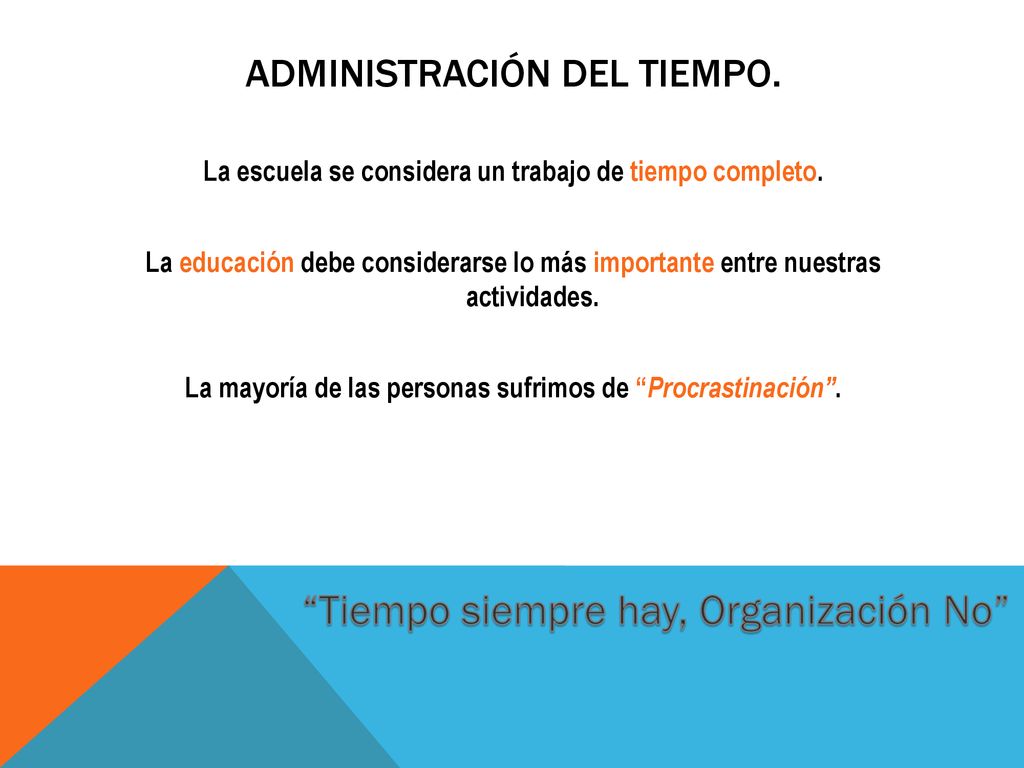 ADMINISTRACIÓN DEL TIEMPO.

La escuela se considera un trabajo de tiempo completo.

La educación debe considerarse lo más importante entre nuestras actividades.

La mayoría de las personas sufrimos de “Procrastinación”.

“Tiempo siempre hay, Organización No”